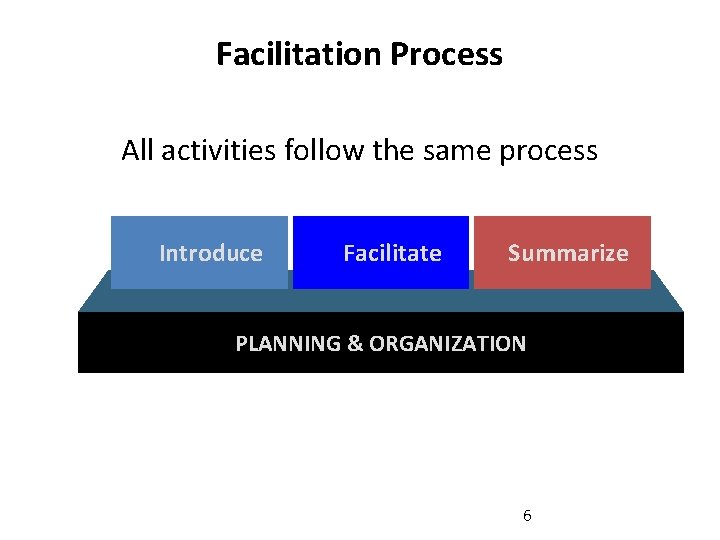 Facilitation Process

All activities follow the same process

Introduce

Facilitate

Summarize

PLANNING & ORGANIZATION

6